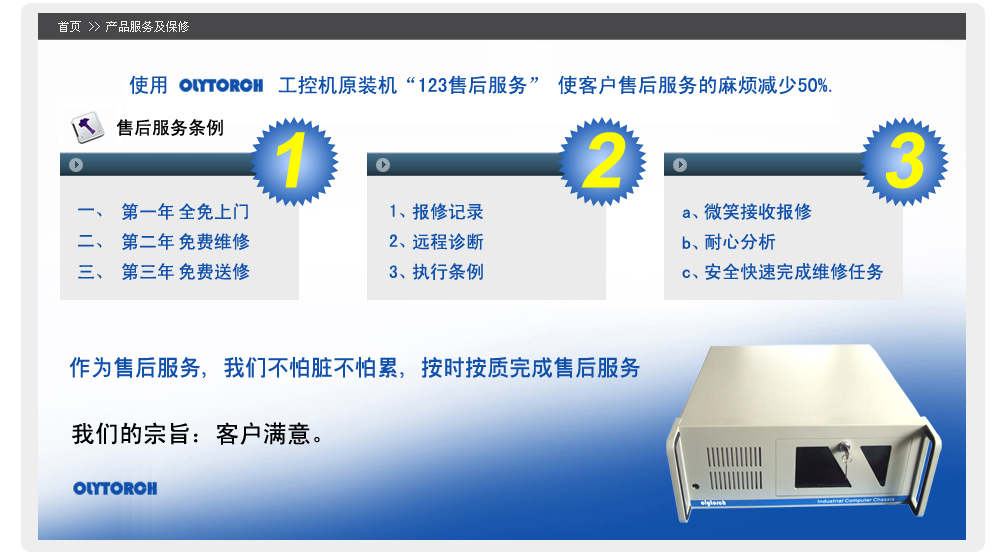 首页 >> 产品服务及保修

使用 OLYTORCH 工控机原装机“123售后服务” 使客户售后服务的麻烦减少50%.

售后服务条例

1

一、 第一年 全免上门
二、 第二年 免费维修
三、 第三年 免费送修

2

1、报修记录
2、远程诊断
3、执行条例

3

a、微笑接收报修
b、耐心分析
c、安全快速完成维修任务

作为售后服务，我们不怕脏不怕累，按时按质完成售后服务

我们的宗旨：客户满意。

OLYTORCH

olytorch

Industrial Computer Chassis